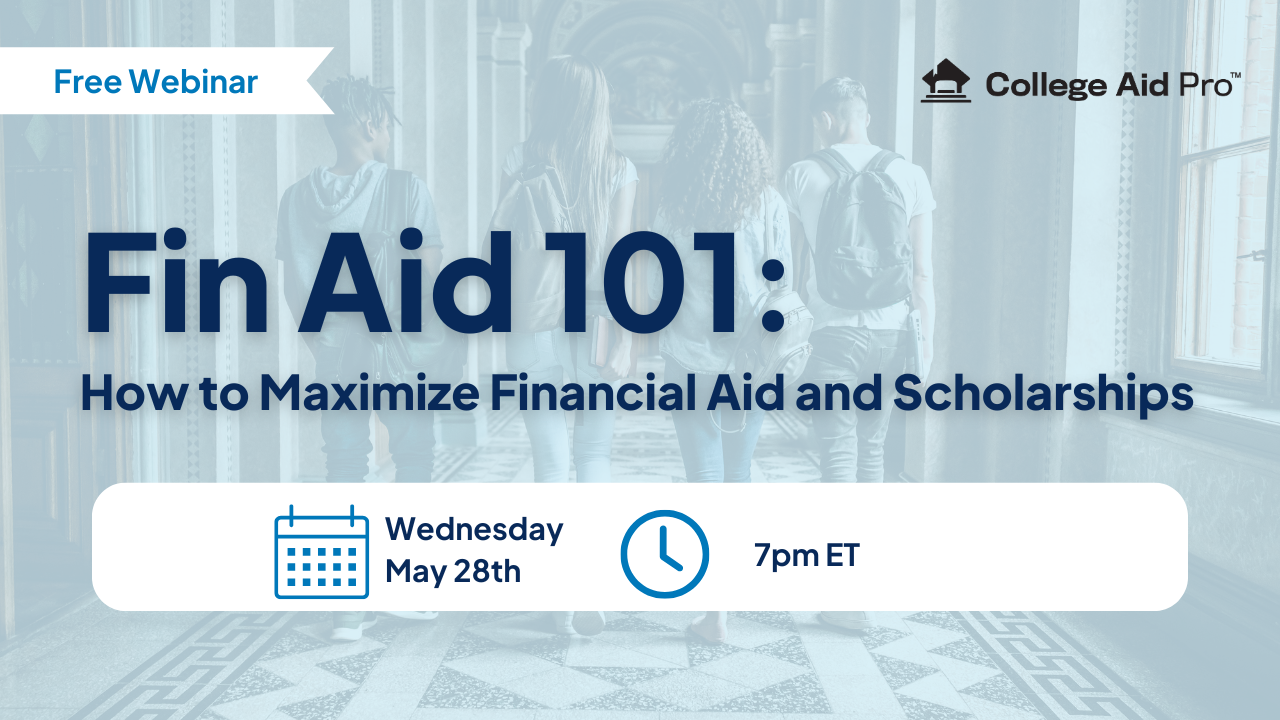 Free Webinar

College Aid Pro™

Fin Aid 101:
How to Maximize Financial Aid and Scholarships

Wednesday
May 28th

7pm ET